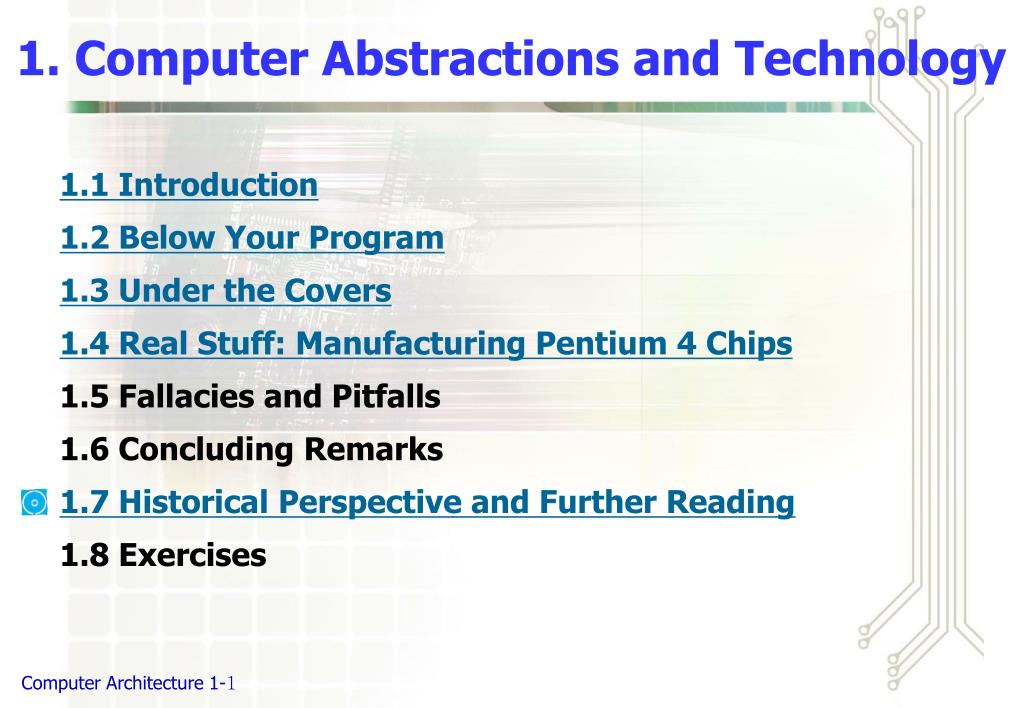 1. Computer Abstractions and Technology

1.1 Introduction

1.2 Below Your Program

1.3 Under the Covers

1.4 Real Stuff: Manufacturing Pentium 4 Chips

1.5 Fallacies and Pitfalls

1.6 Concluding Remarks

1.7 Historical Perspective and Further Reading

1.8 Exercises

Computer Architecture 1-1